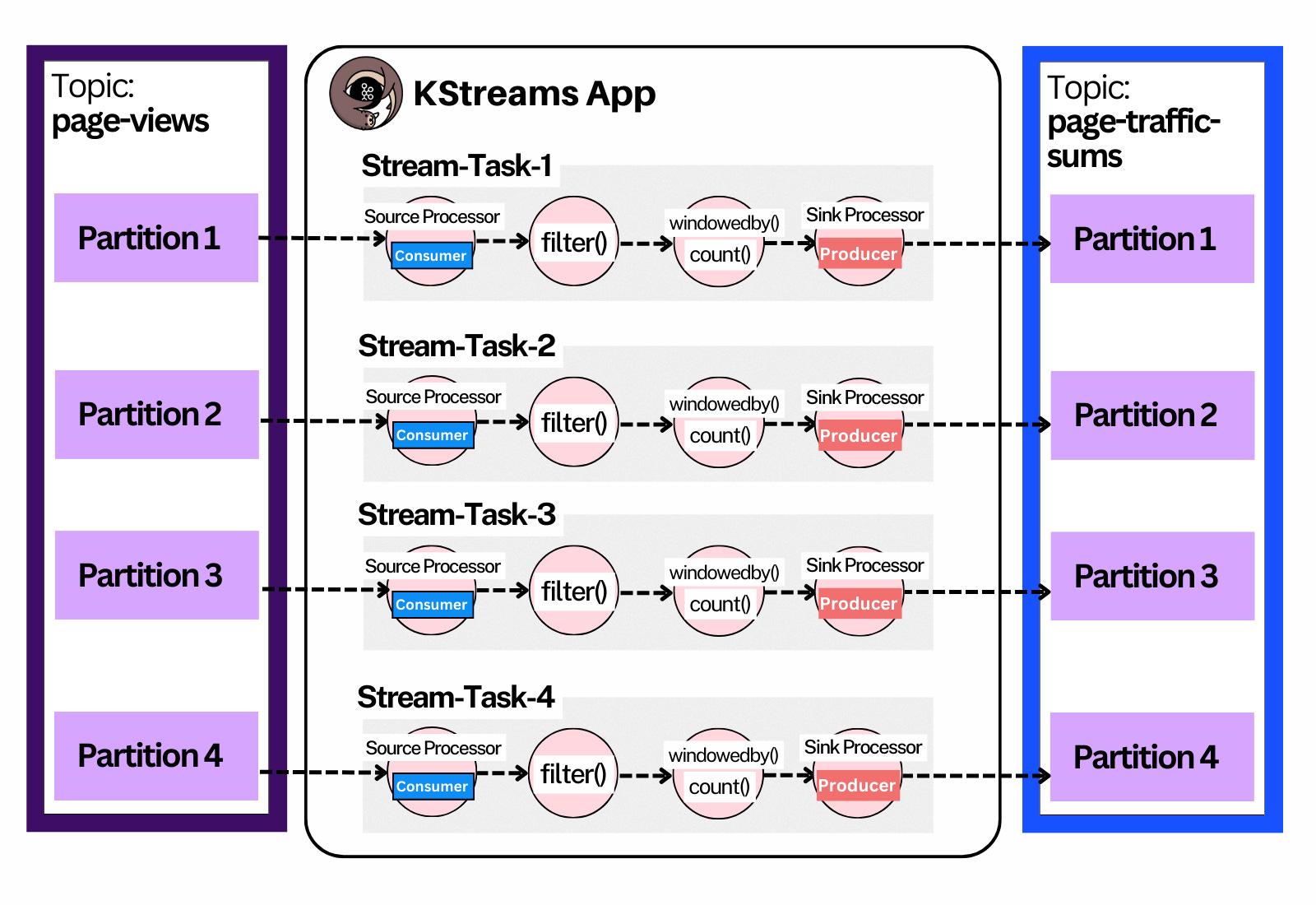 Topic:
page-views

Partition 1

Partition 2

Partition 3

Partition 4

KStreams App

Stream-Task-1

Source Processor
Consumer
filter()
windowedby()
count()
Sink Processor
Producer

Stream-Task-2

Source Processor
Consumer
filter()
windowedby()
count()
Sink Processor
Producer

Stream-Task-3

Source Processor
Consumer
filter()
windowedby()
count()
Sink Processor
Producer

Stream-Task-4

Source Processor
Consumer
filter()
windowedby()
count()
Sink Processor
Producer

Topic:
page-traffic-sums

Partition 1

Partition 2

Partition 3

Partition 4